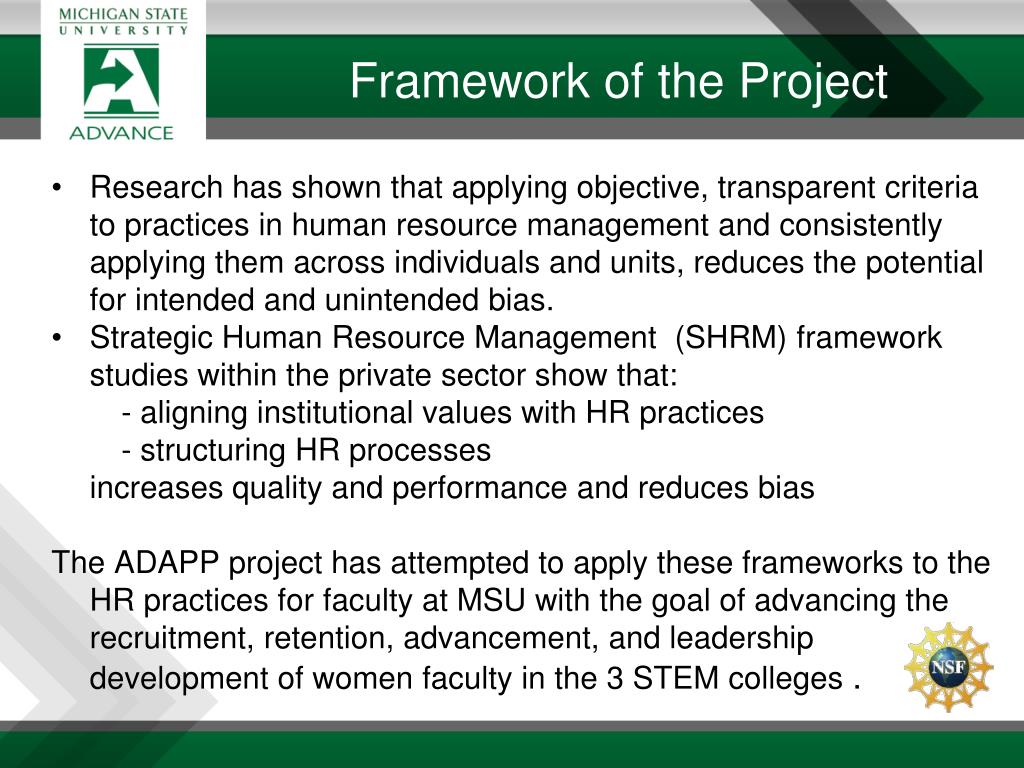 MICHIGAN STATE
UNIVERSITY
ADVANCE

Framework of the Project

• Research has shown that applying objective, transparent criteria to practices in human resource management and consistently applying them across individuals and units, reduces the potential for intended and unintended bias.
• Strategic Human Resource Management (SHRM) framework studies within the private sector show that:
- aligning institutional values with HR practices
- structuring HR processes
increases quality and performance and reduces bias

The ADAPP project has attempted to apply these frameworks to the HR practices for faculty at MSU with the goal of advancing the recruitment, retention, advancement, and leadership development of women faculty in the 3 STEM colleges .

NSF